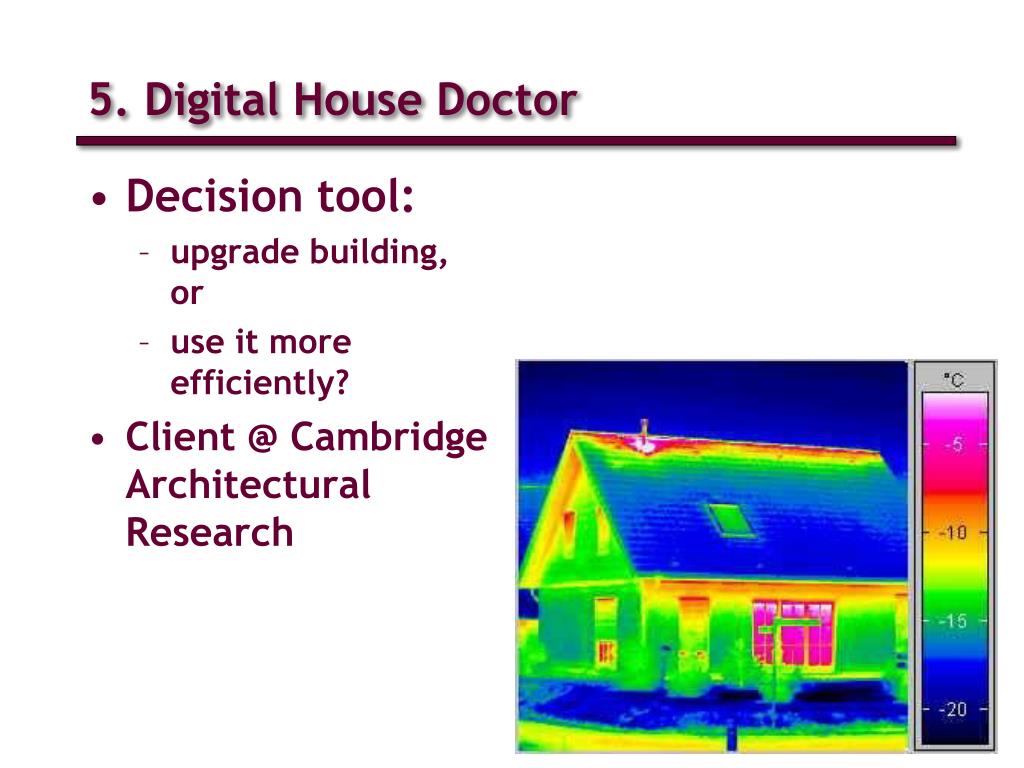 5. Digital House Doctor

• Decision tool:
  – upgrade building, or
  – use it more efficiently?
• Client @ Cambridge Architectural Research

°C
-5
-10
-15
-20